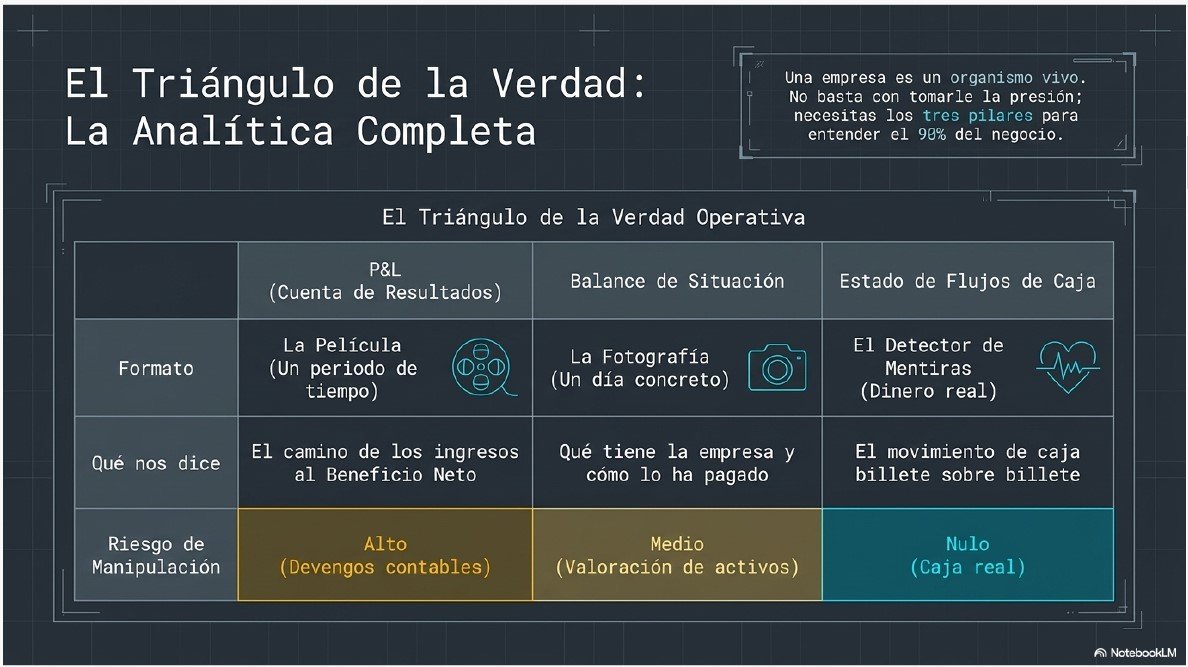 El Triángulo de la Verdad: La Analítica Completa

Una empresa es un organismo vivo. No basta con tomarle la presión; necesitas los tres pilares para entender el 90% del negocio.

El Triángulo de la Verdad Operativa

| | P&L (Cuenta de Resultados) | Balance de Situación | Estado de Flujos de Caja |
|---|---|---|---|
| Formato | La Película (Un periodo de tiempo) | La Fotografía (Un día concreto) | El Detector de Mentiras (Dinero real) |
| Qué nos dice | El camino de los ingresos al Beneficio Neto | Qué tiene la empresa y cómo lo ha pagado | El movimiento de caja billete sobre billete |
| Riesgo de Manipulación | Alto (Devengos contables) | Medio (Valoración de activos) | Nulo (Caja real) |

NotebookLM